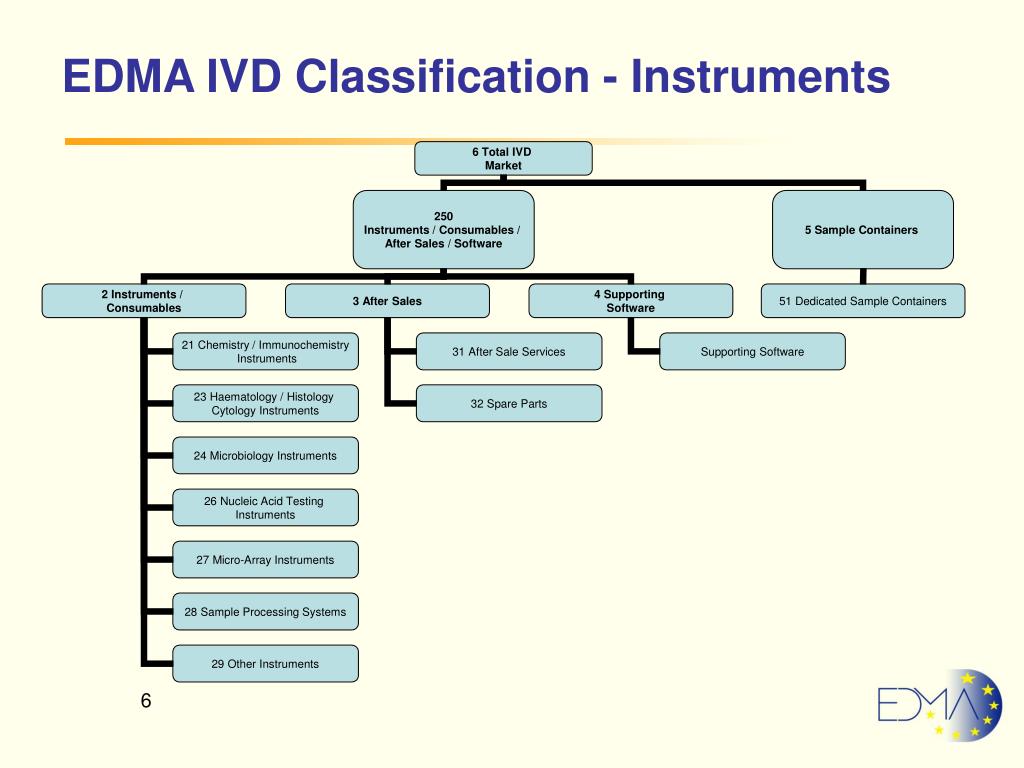 EDMA IVD Classification - Instruments

6 Total IVD Market

250 Instruments / Consumables / After Sales / Software

5 Sample Containers

2 Instruments / Consumables

3 After Sales

4 Supporting Software

51 Dedicated Sample Containers

21 Chemistry / Immunochemistry Instruments

23 Haematology / Histology Cytology Instruments

24 Microbiology Instruments

26 Nucleic Acid Testing Instruments

27 Micro-Array Instruments

28 Sample Processing Systems

29 Other Instruments

31 After Sale Services

32 Spare Parts

Supporting Software

6

EDMA